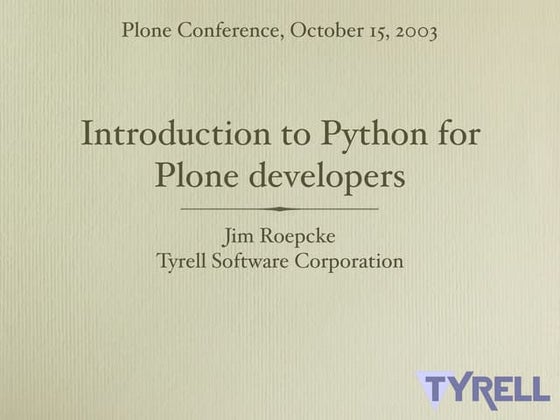 Plone Conference, October 15, 2003

Introduction to Python for Plone developers

Jim Roepcke
Tyrell Software Corporation

TYRELL